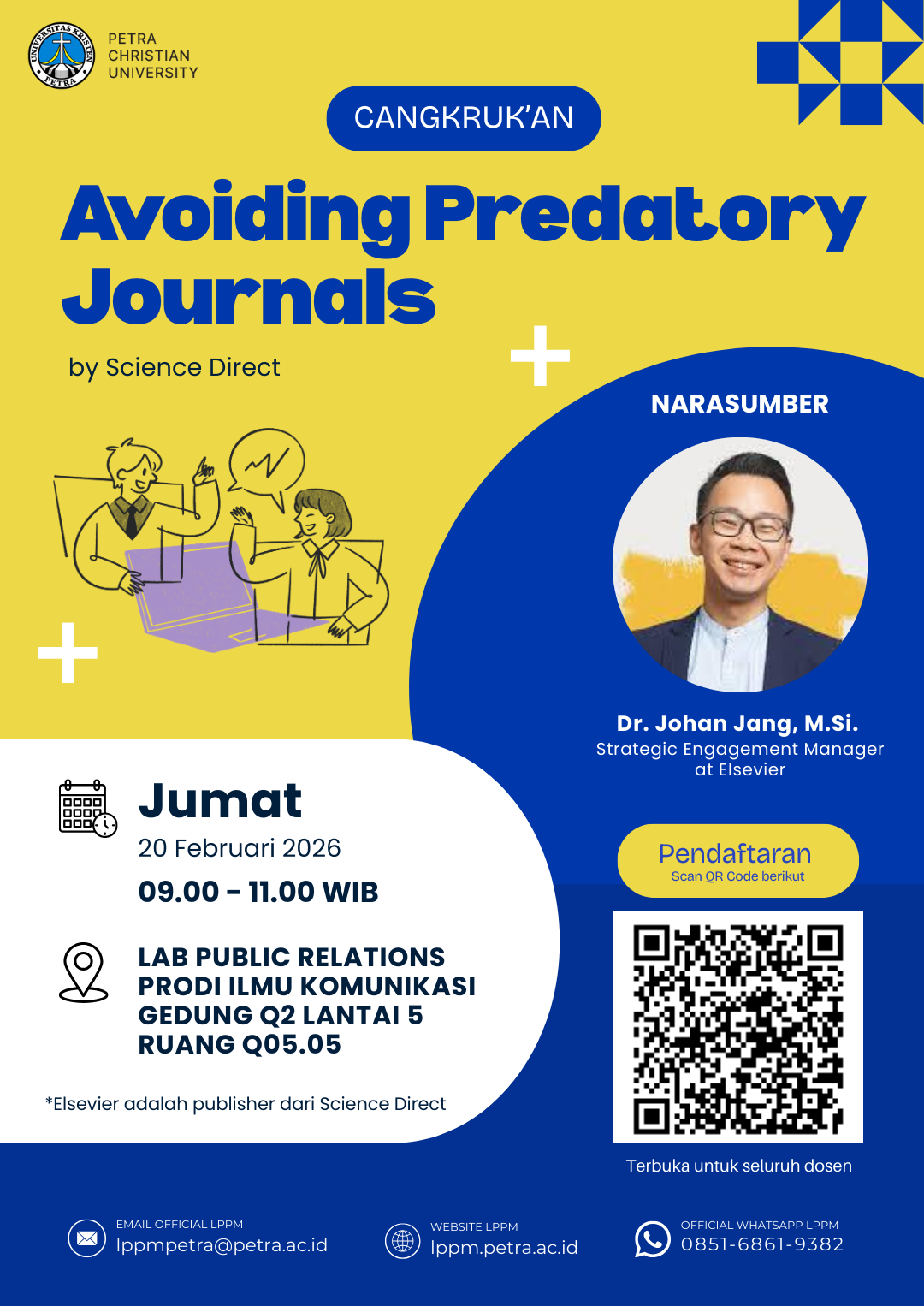 UNIVERSITAS KRISTEN PETRA

PETRA CHRISTIAN UNIVERSITY

CANGKRUK'AN

Avoiding Predatory Journals

by Science Direct

NARASUMBER

Dr. Johan Jang, M.Si.
Strategic Engagement Manager at Elsevier

Jumat
20 Februari 2026
09.00 - 11.00 WIB

LAB PUBLIC RELATIONS
PRODI ILMU KOMUNIKASI
GEDUNG Q2 LANTAI 5
RUANG Q05.05

*Elsevier adalah publisher dari Science Direct

Pendaftaran
Scan QR Code berikut

Terbuka untuk seluruh dosen

EMAIL OFFICIAL LPPM
lppmpetra@petra.ac.id

WEBSITE LPPM
lppm.petra.ac.id

OFFICIAL WHATSAPP LPPM
0851-6861-9382